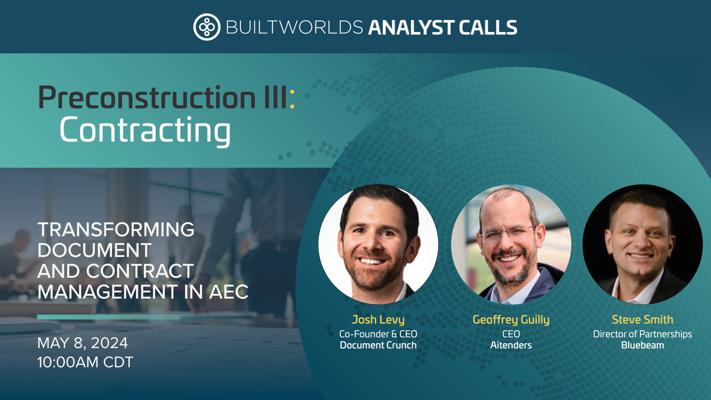 BUILTWORLDS ANALYST CALLS

Preconstruction III: Contracting

TRANSFORMING DOCUMENT AND CONTRACT MANAGEMENT IN AEC

MAY 8, 2024
10:00AM CDT

Josh Levy
Co-Founder & CEO
Document Crunch

Geoffrey Guilly
CEO
Aitenders

Steve Smith
Director of Partnerships
Bluebeam